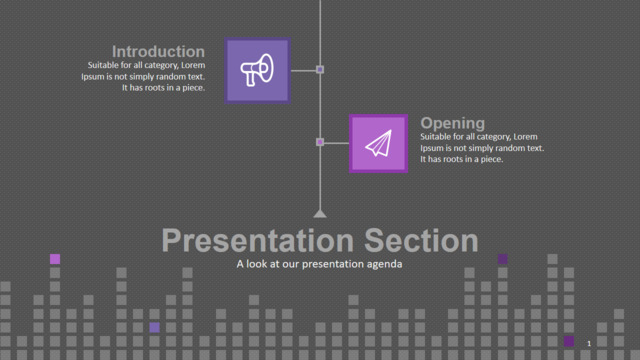 Introduction
Suitable for all category, Lorem Ipsum is not simply random text. It has roots in a piece.

Opening
Suitable for all category, Lorem Ipsum is not simply random text. It has roots in a piece.

Presentation Section
A look at our presentation agenda

1